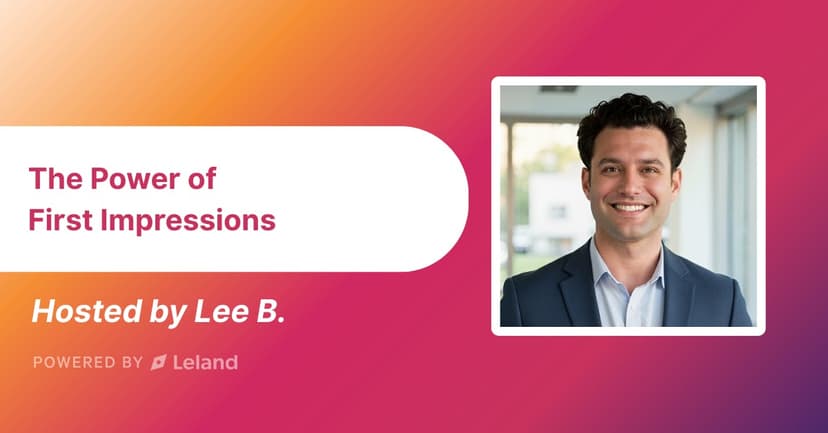 The Power of First Impressions

Hosted by Lee B.

POWERED BY Leland